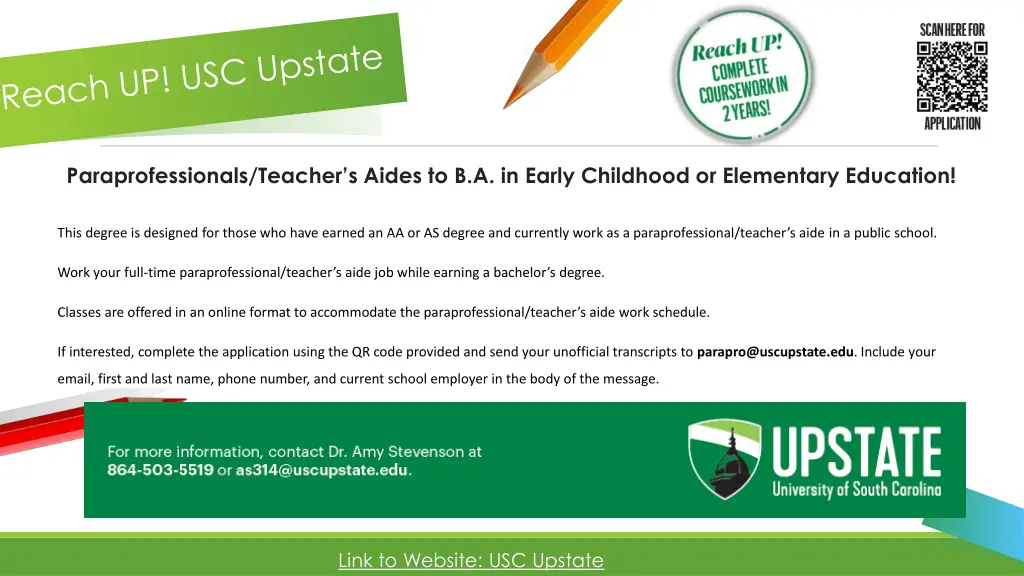 Reach UP! USC Upstate

Reach UP! COMPLETE COURSEWORK IN 2 YEARS!

SCAN HERE FOR APPLICATION

Paraprofessionals/Teacher's Aides to B.A. in Early Childhood or Elementary Education!

This degree is designed for those who have earned an AA or AS degree and currently work as a paraprofessional/teacher's aide in a public school.

Work your full-time paraprofessional/teacher's aide job while earning a bachelor's degree.

Classes are offered in an online format to accommodate the paraprofessional/teacher's aide work schedule.

If interested, complete the application using the QR code provided and send your unofficial transcripts to parapro@uscupstate.edu. Include your email, first and last name, phone number, and current school employer in the body of the message.

For more information, contact Dr. Amy Stevenson at 864-503-5519 or as314@uscupstate.edu.

UPSTATE
University of South Carolina

Link to Website: USC Upstate